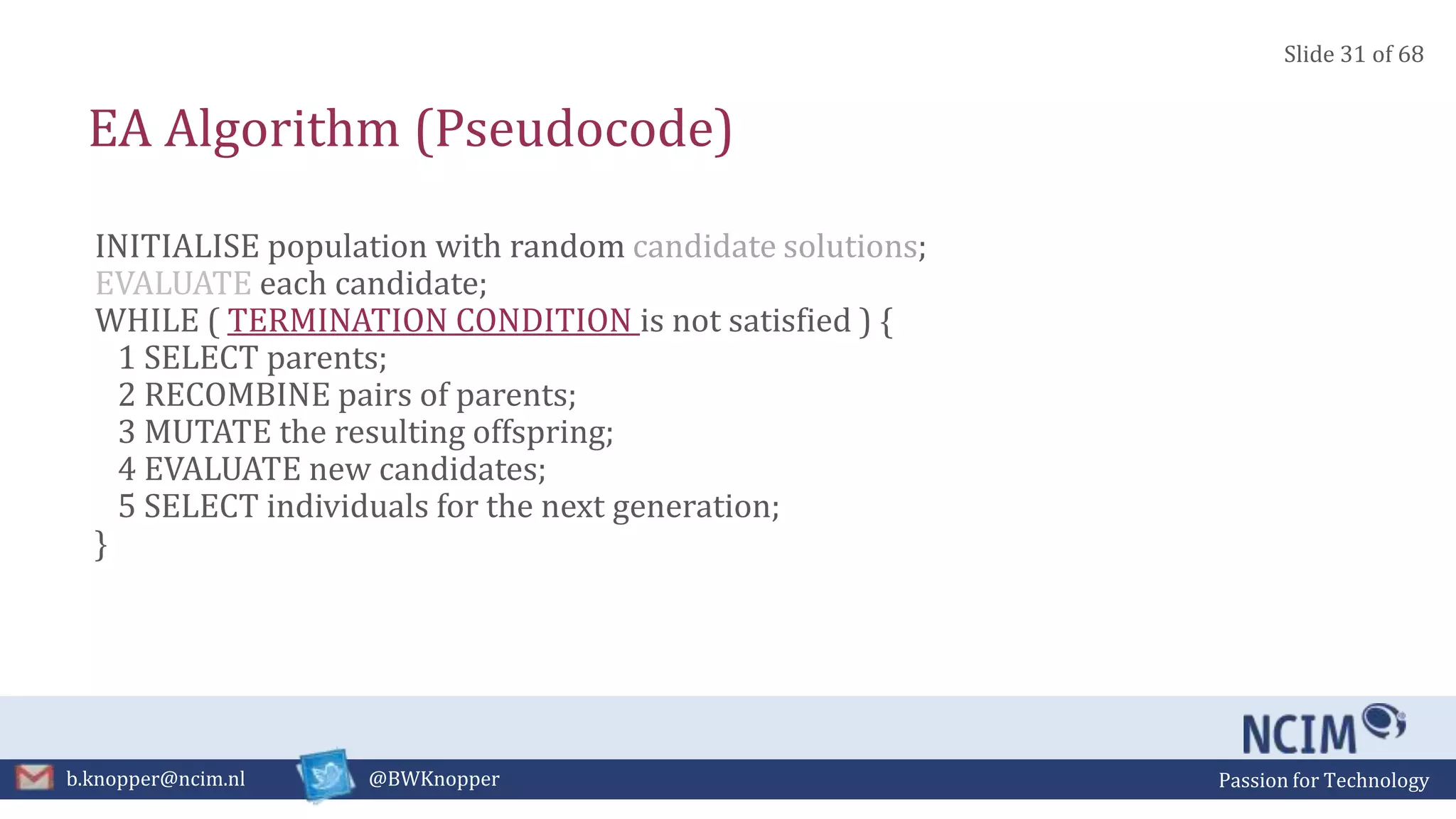 Slide 31 of 68

EA Algorithm (Pseudocode)

INITIALISE population with random candidate solutions;
EVALUATE each candidate;
WHILE ( TERMINATION CONDITION is not satisfied ) {
1 SELECT parents;
2 RECOMBINE pairs of parents;
3 MUTATE the resulting offspring;
4 EVALUATE new candidates;
5 SELECT individuals for the next generation;
}

NCIM

b.knopper@ncim.nl @BWKnopper Passion for Technology